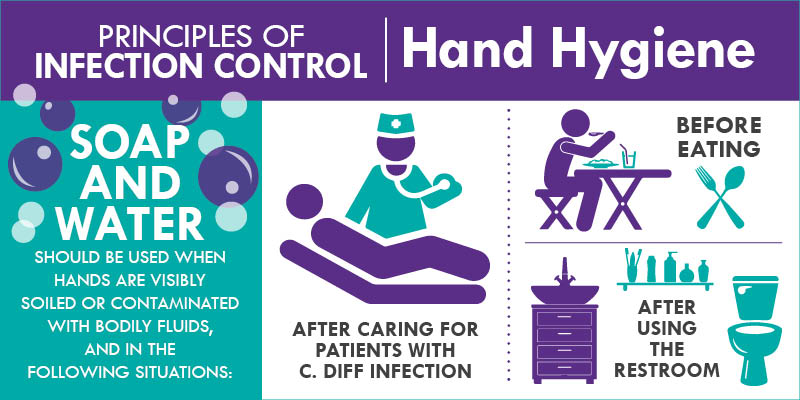 PRINCIPLES OF INFECTION CONTROL

Hand Hygiene

SOAP AND WATER

SHOULD BE USED WHEN HANDS ARE VISIBLY SOILED OR CONTAMINATED WITH BODILY FLUIDS, AND IN THE FOLLOWING SITUATIONS:

AFTER CARING FOR PATIENTS WITH C. DIFF INFECTION

BEFORE EATING

AFTER USING THE RESTROOM